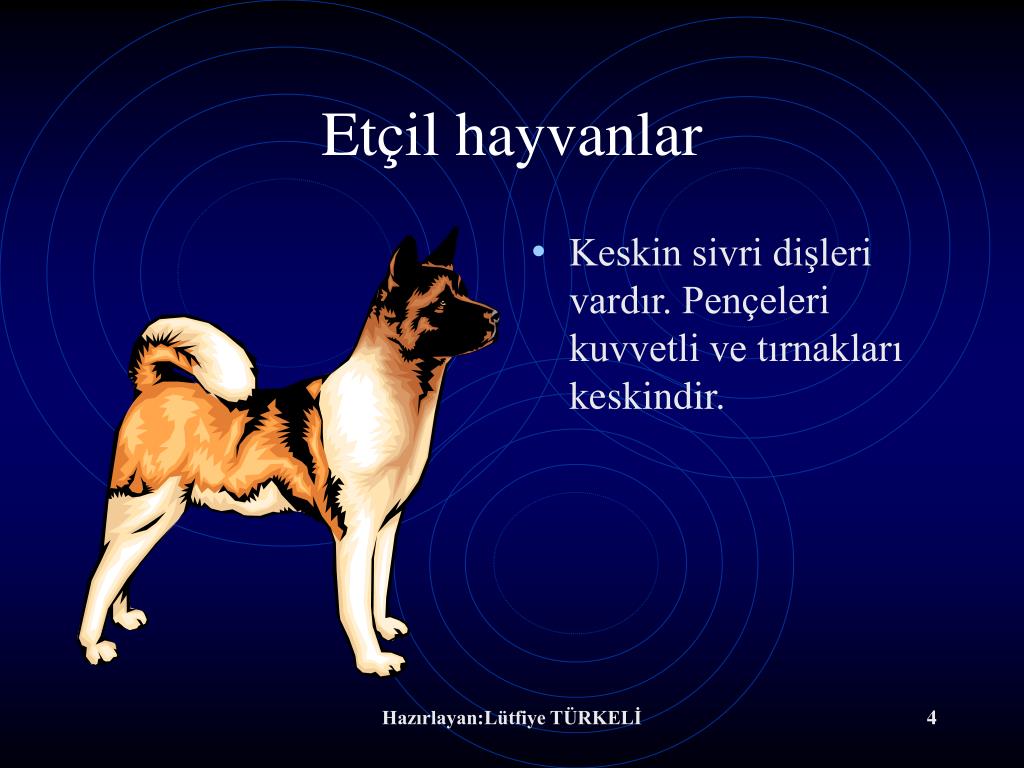 Etçil hayvanlar

• Keskin sivri dişleri vardır. Pençeleri kuvvetli ve tırnakları keskindir.

Hazırlayan:Lütfiye TÜRKELİ

4